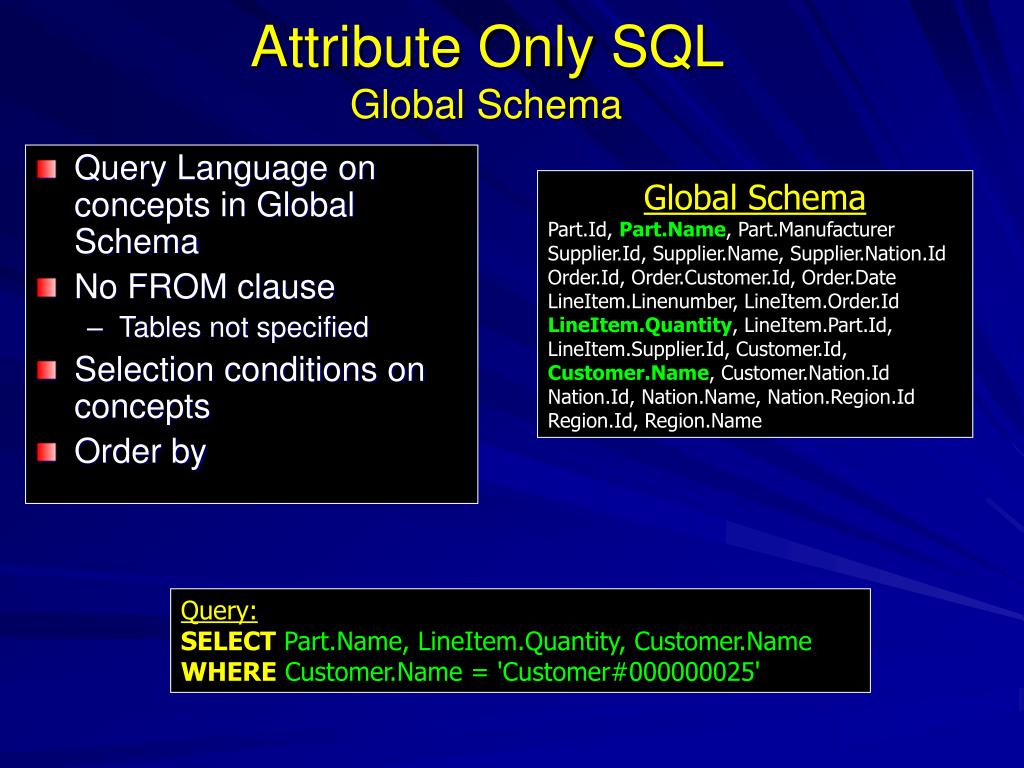 Attribute Only SQL
Global Schema

Query Language on concepts in Global Schema
No FROM clause
– Tables not specified
Selection conditions on concepts
Order by

Global Schema
Part.Id, Part.Name, Part.Manufacturer
Supplier.Id, Supplier.Name, Supplier.Nation.Id
Order.Id, Order.Customer.Id, Order.Date
LineItem.Linenumber, LineItem.Order.Id
LineItem.Quantity, LineItem.Part.Id,
LineItem.Supplier.Id, Customer.Id,
Customer.Name, Customer.Nation.Id
Nation.Id, Nation.Name, Nation.Region.Id
Region.Id, Region.Name

Query:
SELECT Part.Name, LineItem.Quantity, Customer.Name
WHERE Customer.Name = 'Customer#000000025'